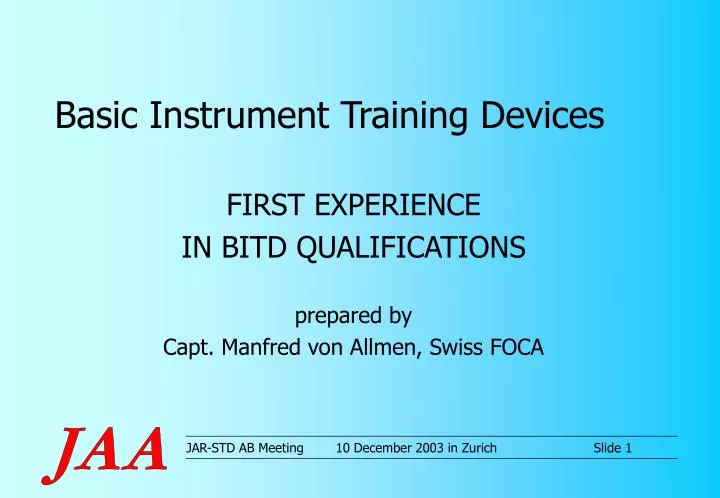 Basic Instrument Training Devices

FIRST EXPERIENCE
IN BITD QUALIFICATIONS

prepared by
Capt. Manfred von Allmen, Swiss FOCA

JAA

JAR-STD AB Meeting 10 December 2003 in Zurich Slide 1